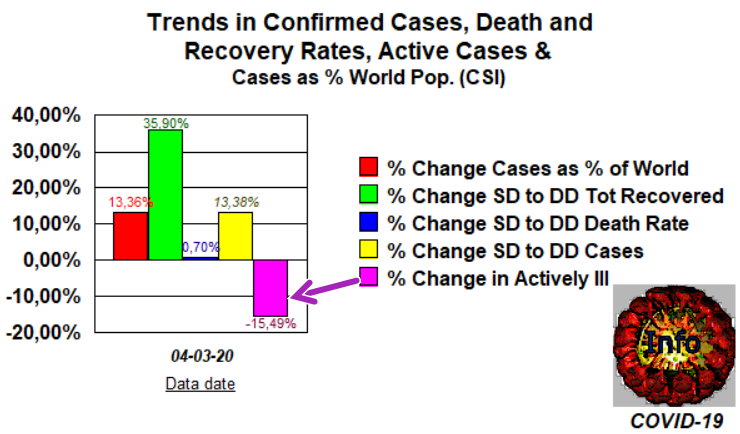 Trends in Confirmed Cases, Death and Recovery Rates, Active Cases &
Cases as % World Pop. (CSI)

40,00%
30,00%
20,00%
10,00%
0,00%
-10,00%
-20,00%

13,36%
35,90%
0,70%
13,38%
-15,49%

04-03-20
Data date

% Change Cases as % of World
% Change SD to DD Tot Recovered
% Change SD to DD Death Rate
% Change SD to DD Cases
% Change in Actively Ill

Info
COVID-19